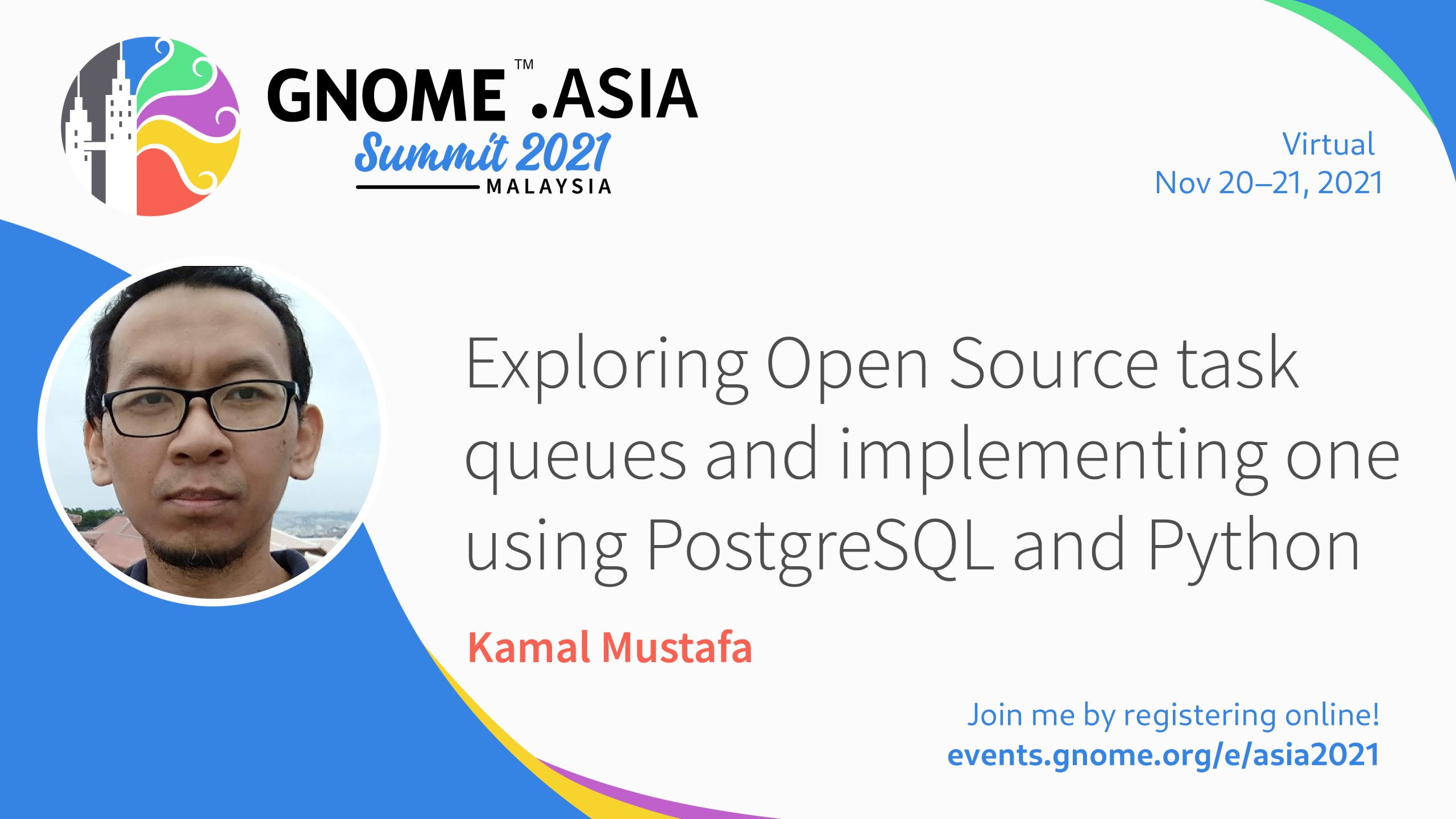 GNOME™.ASIA
Summit 2021
MALAYSIA

Virtual
Nov 20–21, 2021

Exploring Open Source task queues and implementing one using PostgreSQL and Python

Kamal Mustafa

Join me by registering online!
events.gnome.org/e/asia2021